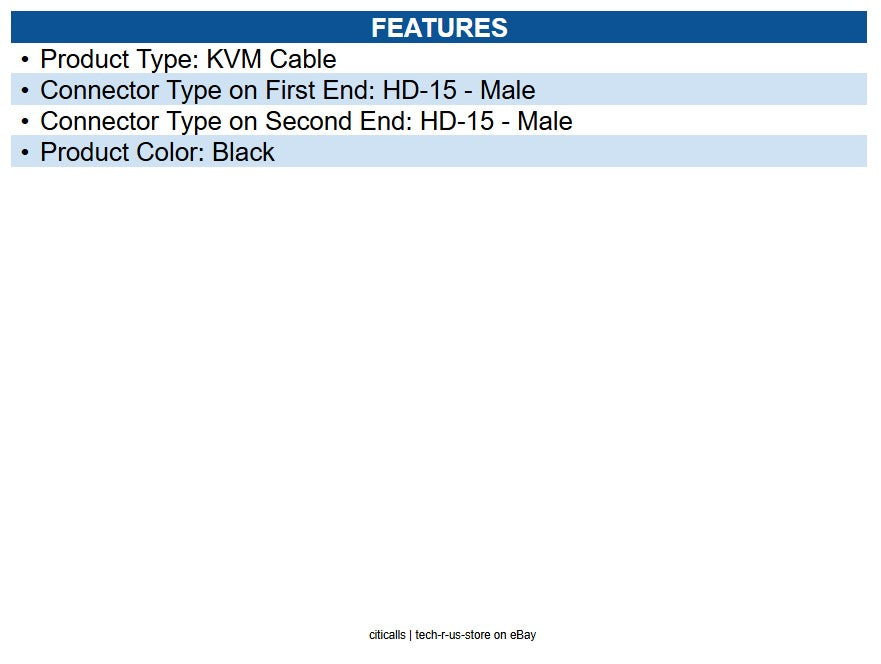 FEATURES

• Product Type: KVM Cable
• Connector Type on First End: HD-15 - Male
• Connector Type on Second End: HD-15 - Male
• Product Color: Black

citicalls | tech-r-us-store on eBay